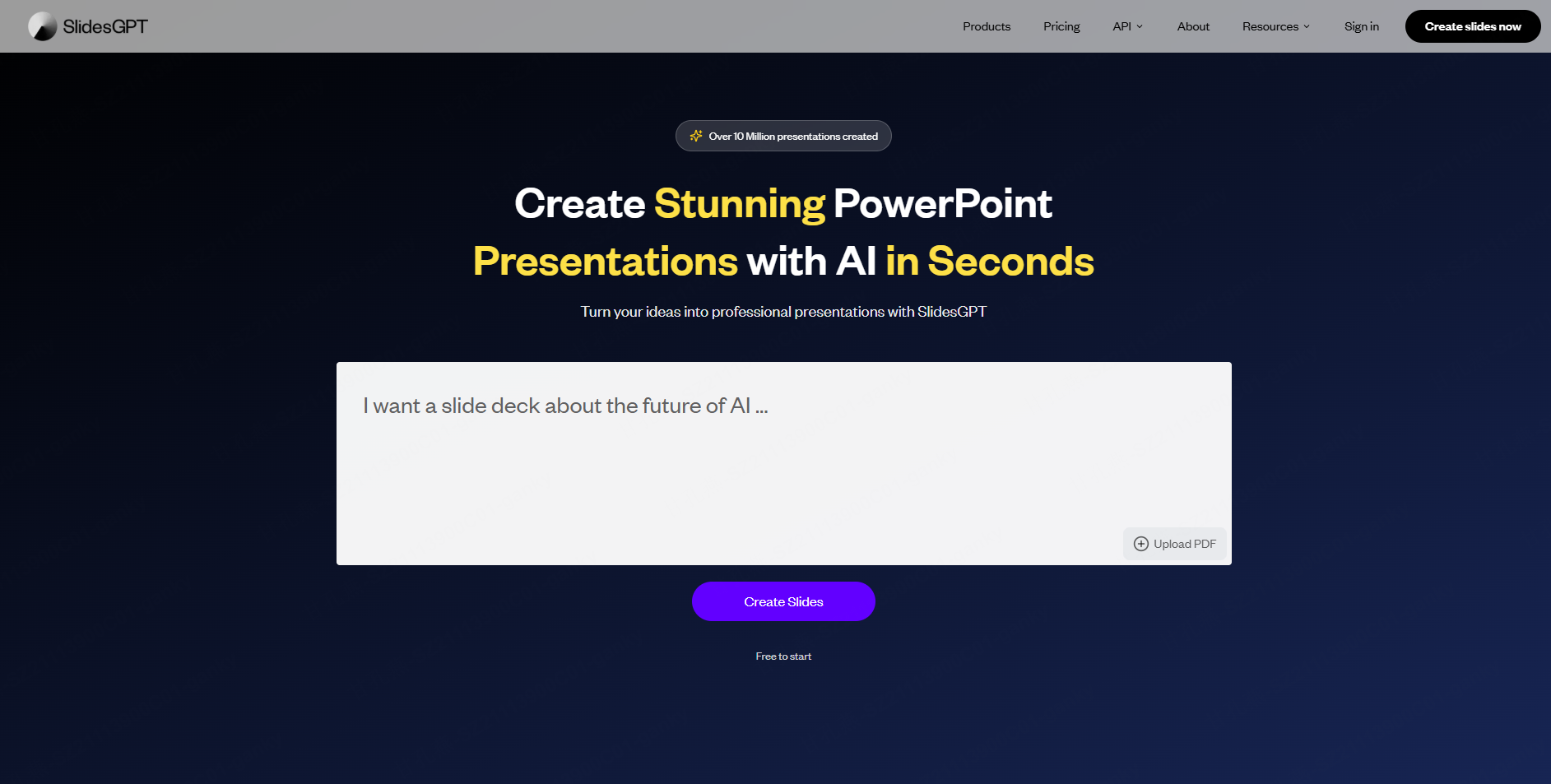 SlidesGPT

Products Pricing API About Resources Sign in Create slides now

Over 10 Million presentations created

Create Stunning PowerPoint Presentations with AI in Seconds

Turn your ideas into professional presentations with SlidesGPT

I want a slide deck about the future of AI ...

Upload PDF

Create Slides

Free to start